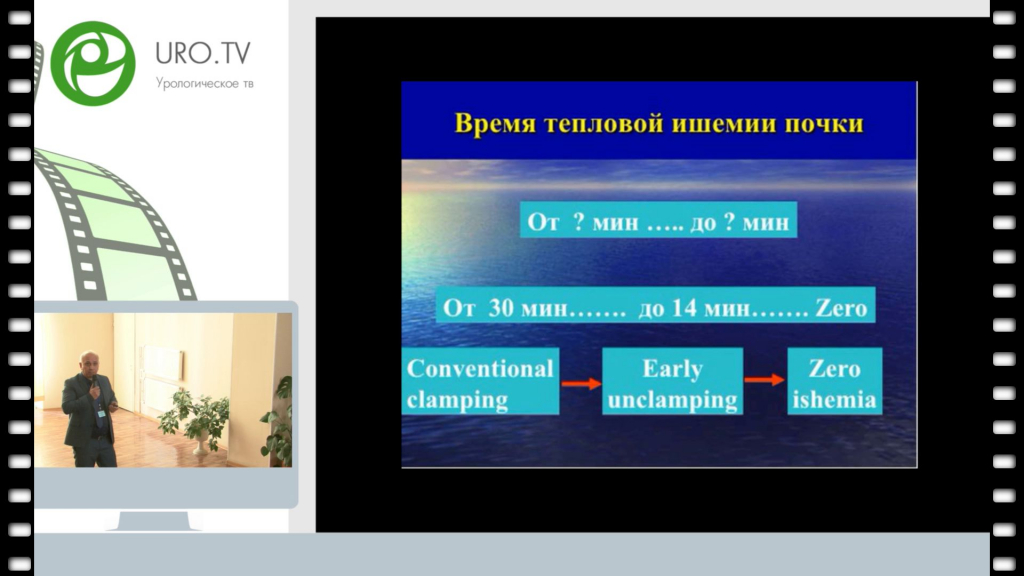 URO.TV
Урологическое тв

Время тепловой ишемии почки

От ? мин ….. до ? мин

От 30 мин……. до 14 мин……. Zero

Conventional clamping

Early unclamping

Zero ishemia